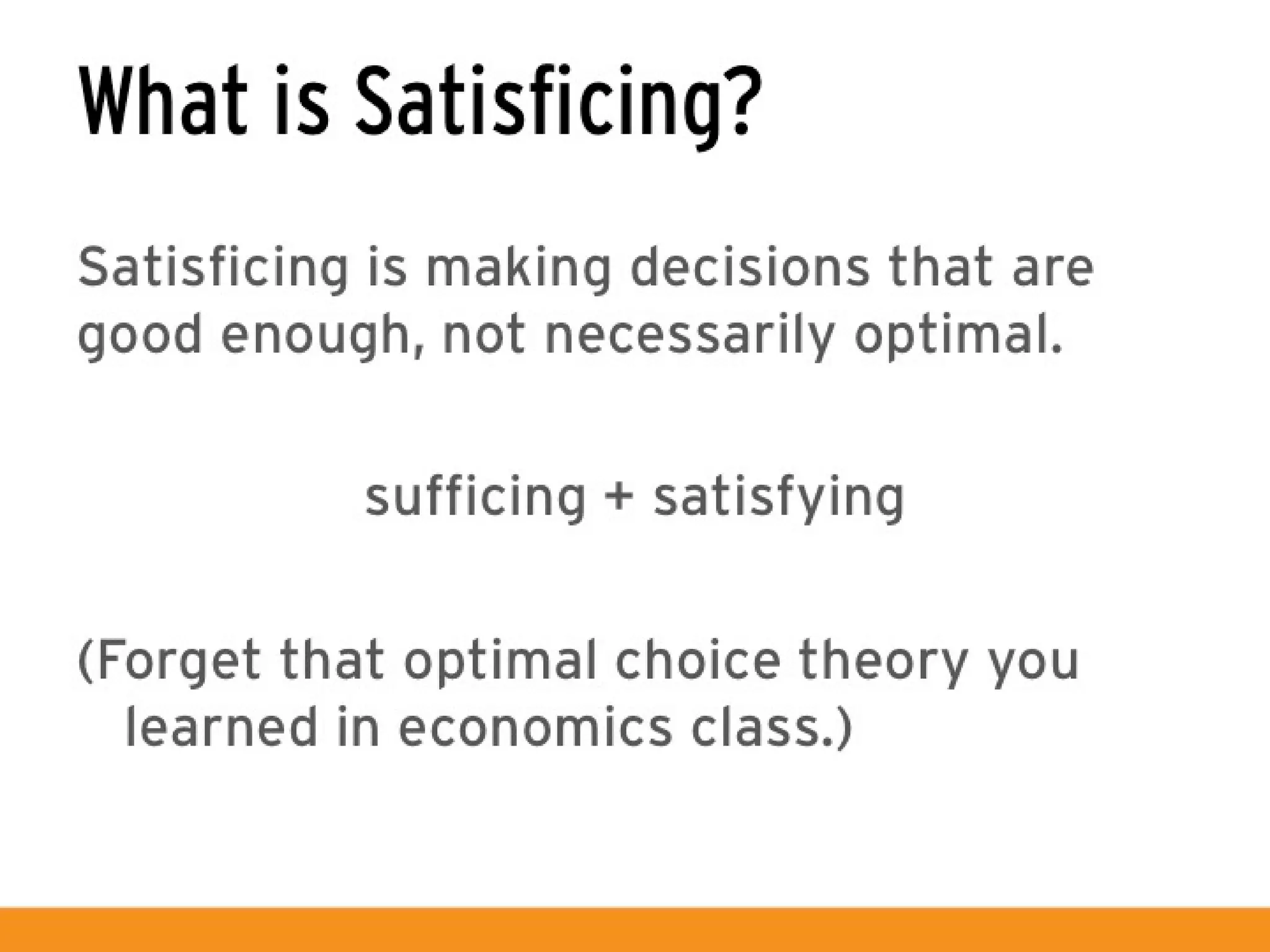 What is Satisficing?

Satisficing is making decisions that are good enough, not necessarily optimal.

sufficing + satisfying

(Forget that optimal choice theory you learned in economics class.)